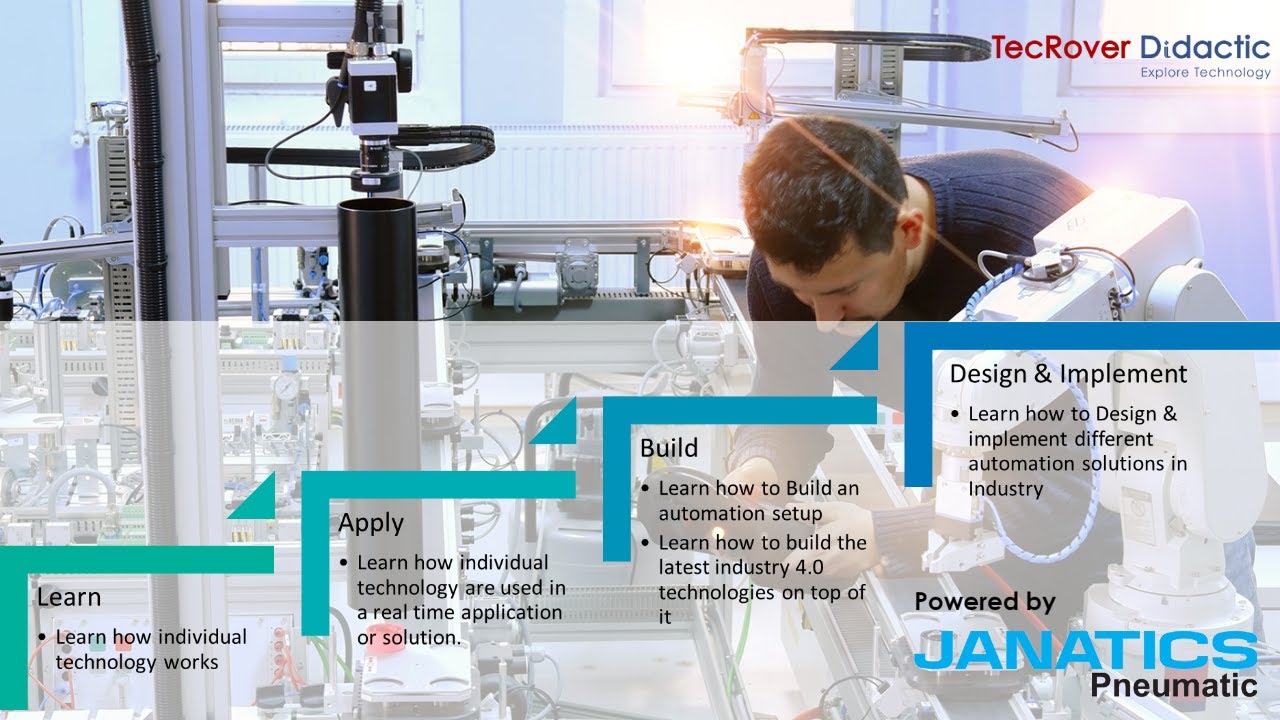 TecRover Didactic
Explore Technology

Learn
• Learn how individual technology works

Apply
• Learn how individual technology are used in a real time application or solution.

Build
• Learn how to Build an automation setup
• Learn how to build the latest industry 4.0 technologies on top of it

Design & Implement
• Learn how to Design & implement different automation solutions in Industry

Powered by
JANATICS
Pneumatic